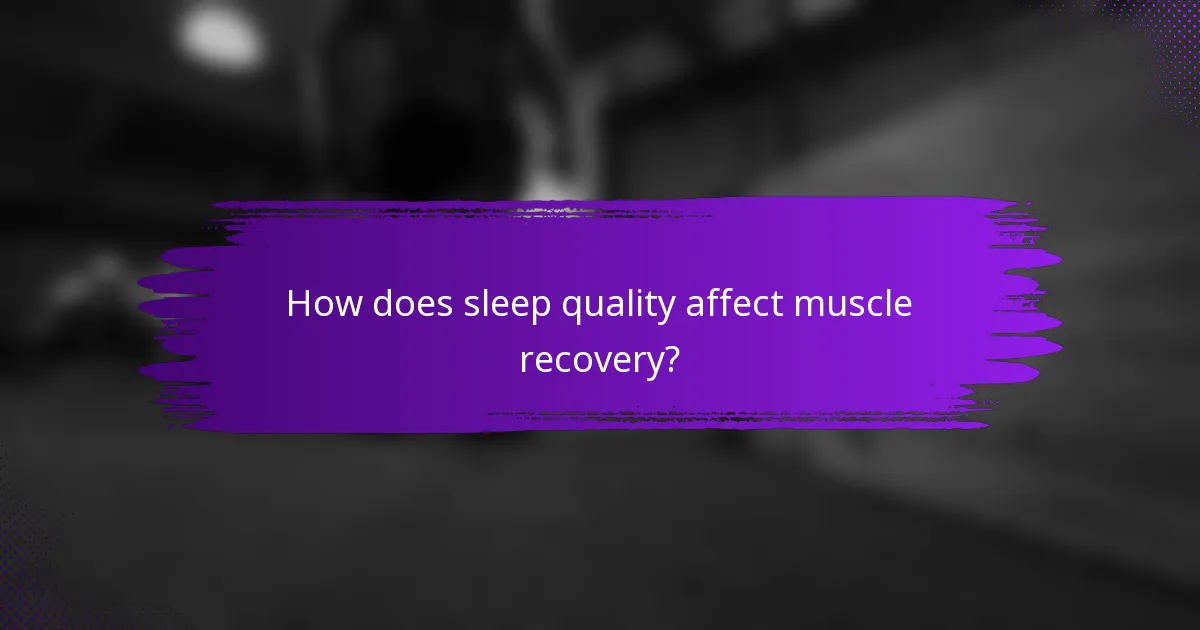 How does sleep quality affect muscle recovery?